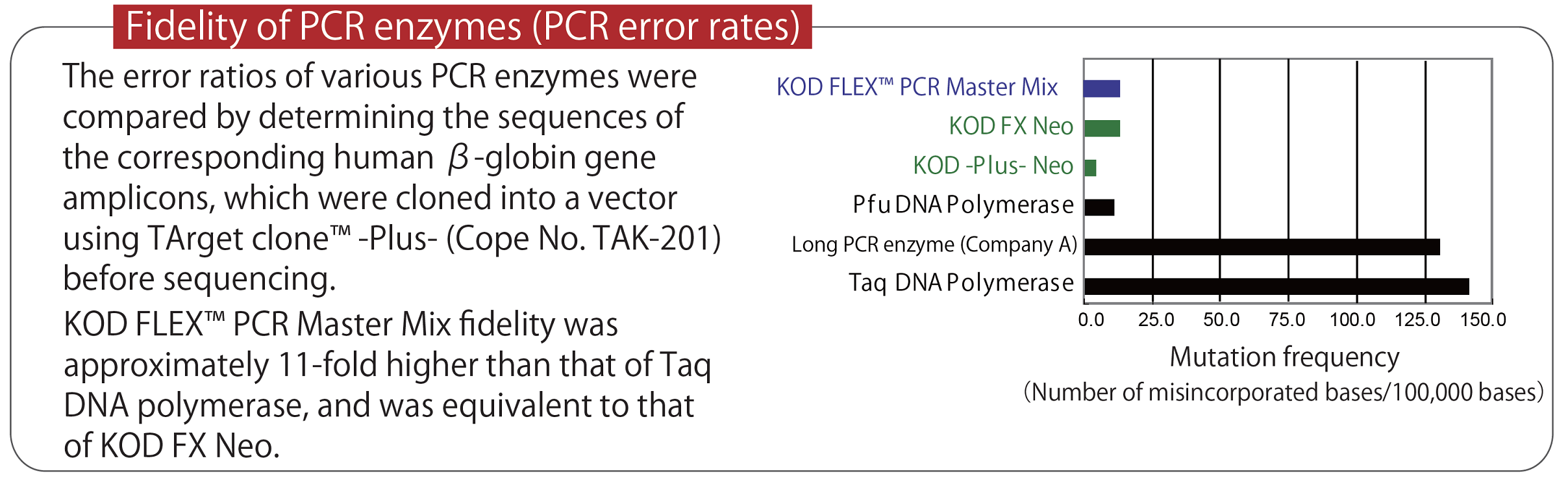 Fidelity of PCR enzymes (PCR error rates)

The error ratios of various PCR enzymes were compared by determining the sequences of the corresponding human $\beta$-globin gene amplicons, which were cloned into a vector using TArget clone™ -Plus- (Cope No. TAK-201) before sequencing.

KOD FLEX™ PCR Master Mix fidelity was approximately 11-fold higher than that of Taq DNA polymerase, and was equivalent to that of KOD FX Neo.

KOD FLEX™ PCR Master Mix
KOD FX Neo
KOD -Plus- Neo
Pfu DNA Polymerase
Long PCR enzyme (Company A)
Taq DNA Polymerase

0.0 25.0 50.0 75.0 100.0 125.0 150.0

Mutation frequency
(Number of misincorporated bases/100,000 bases)